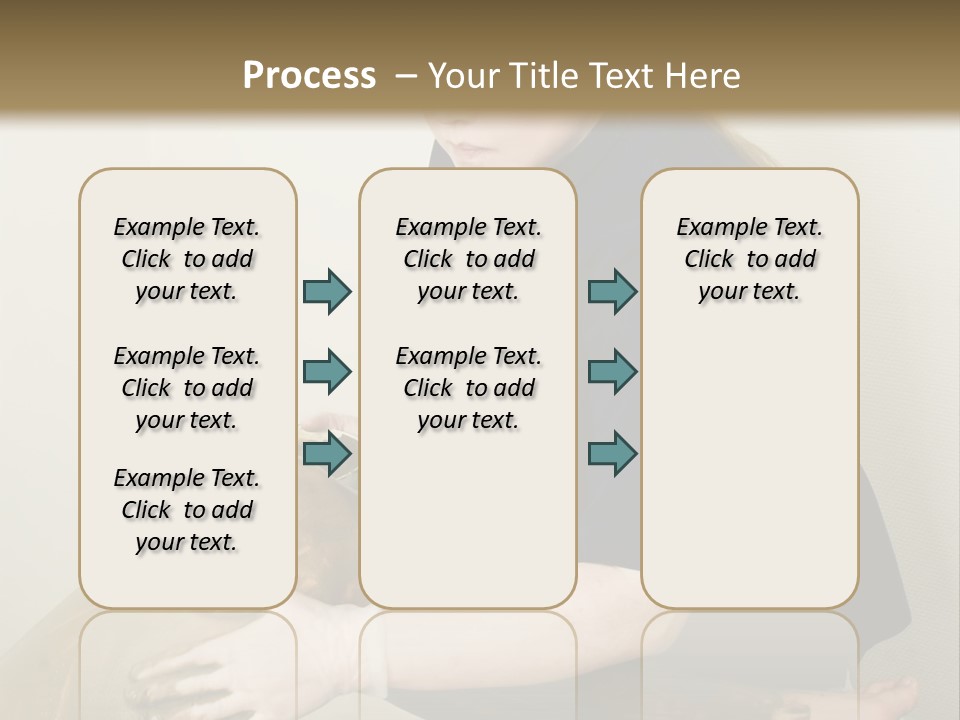 Process – Your Title Text Here

Example Text. Click to add your text.

Example Text. Click to add your text.

Example Text. Click to add your text.

Example Text. Click to add your text.

Example Text. Click to add your text.

Example Text. Click to add your text.